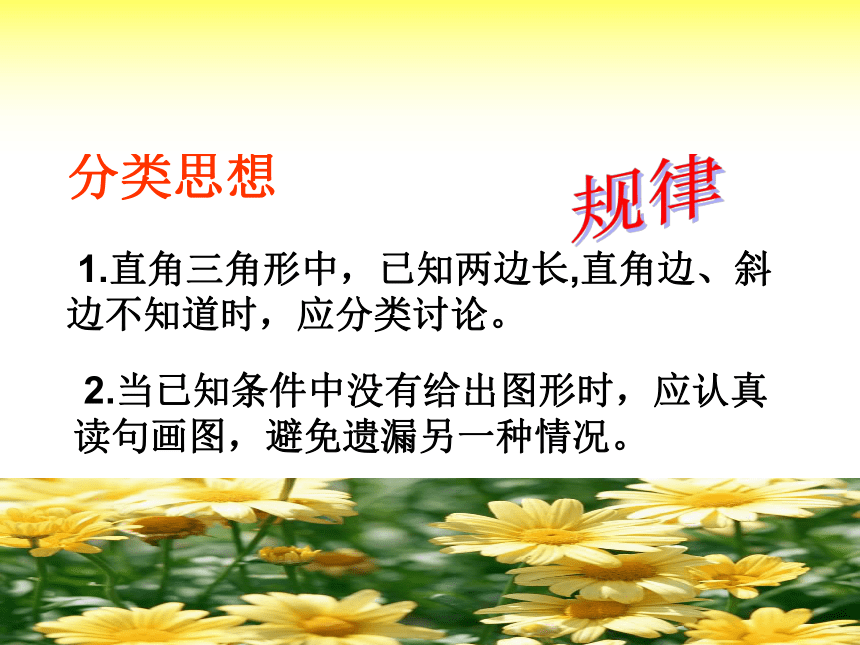 分类思想

规律

1.直角三角形中，已知两边长,直角边、斜边不知道时，应分类讨论。

2.当已知条件中没有给出图形时，应认真读句画图，避免遗漏另一种情况。